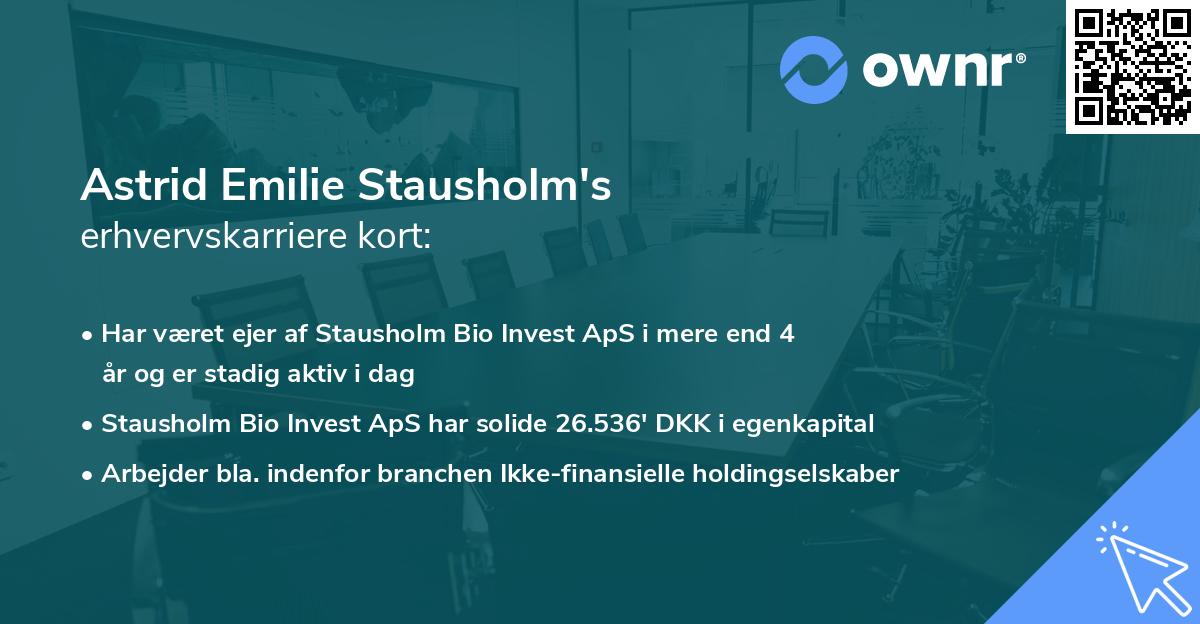 ownr®

Astrid Emilie Stausholm's
erhvervskarriere kort:

• Har været ejer af Stausholm Bio Invest ApS i mere end 4 år og er stadig aktiv i dag
• Stausholm Bio Invest ApS har solide 26.536' DKK i egenkapital
• Arbejder bla. indenfor branchen Ikke-finansielle holdingselskaber